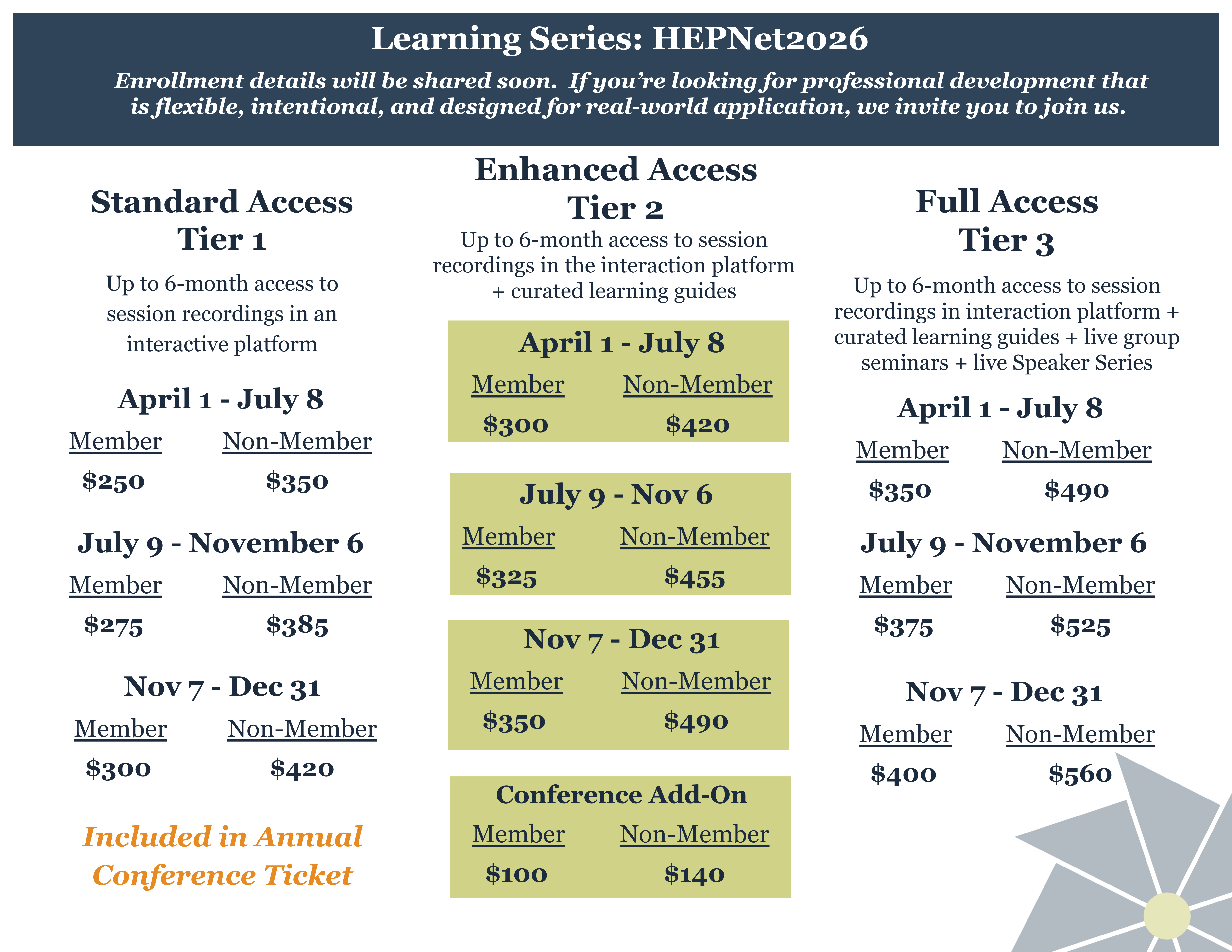 Learning Series: HEPNet2026

Enrollment details will be shared soon. If you're looking for professional development that is flexible, intentional, and designed for real-world application, we invite you to join us.

Standard Access
Tier 1

Up to 6-month access to session recordings in an interactive platform

April 1 - July 8

| Member | Non-Member |
|---|---|
| \$250 | \$350 |

July 9 - November 6

| Member | Non-Member |
|---|---|
| \$275 | \$385 |

Nov 7 - Dec 31

| Member | Non-Member |
|---|---|
| \$300 | \$420 |

Included in Annual Conference Ticket

Enhanced Access
Tier 2

Up to 6-month access to session recordings in the interaction platform + curated learning guides

April 1 - July 8

| Member | Non-Member |
|---|---|
| \$300 | \$420 |

July 9 - Nov 6

| Member | Non-Member |
|---|---|
| \$325 | \$455 |

Nov 7 - Dec 31

| Member | Non-Member |
|---|---|
| \$350 | \$490 |

Conference Add-On

| Member | Non-Member |
|---|---|
| \$100 | \$140 |

Full Access
Tier 3

Up to 6-month access to session recordings in interaction platform + curated learning guides + live group seminars + live Speaker Series

April 1 - July 8

| Member | Non-Member |
|---|---|
| \$350 | \$490 |

July 9 - November 6

| Member | Non-Member |
|---|---|
| \$375 | \$525 |

Nov 7 - Dec 31

| Member | Non-Member |
|---|---|
| \$400 | \$560 |